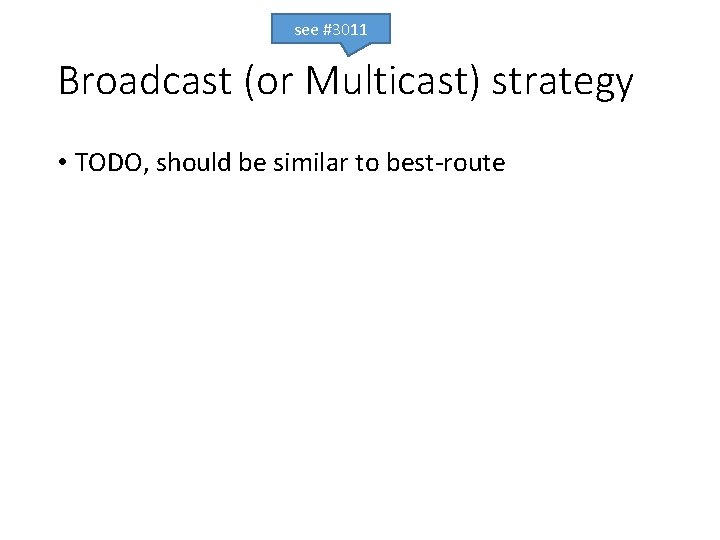 see #3011

Broadcast (or Multicast) strategy

• TODO, should be similar to best-route